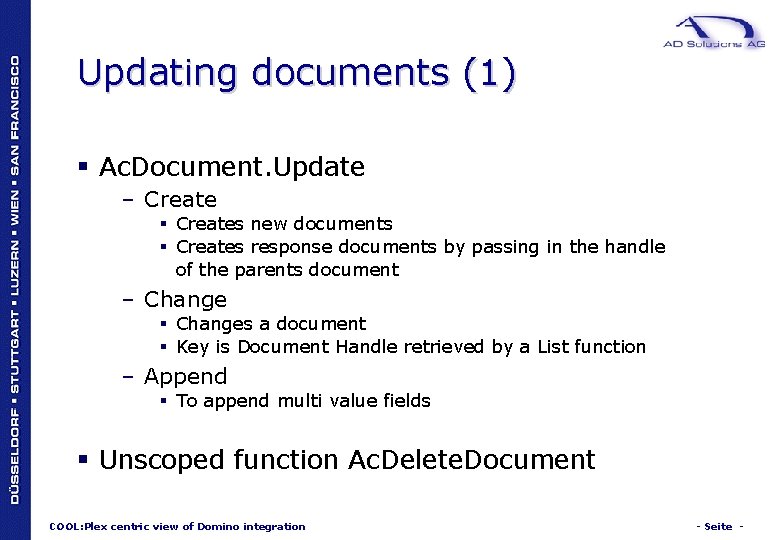 DÜSSELDORF ▪ STUTTGART ▪ LUZERN ▪ WIEN ▪ SAN FRANCISCO

AD Solutions AG

Updating documents (1)

▪ AcDocument.Update
– Create
▪ Creates new documents
▪ Creates response documents by passing in the handle of the parents document
– Change
▪ Changes a document
▪ Key is Document Handle retrieved by a List function
– Append
▪ To append multi value fields

▪ Unscoped function AcDeleteDocument

COOL:Plex centric view of Domino integration

- Seite -